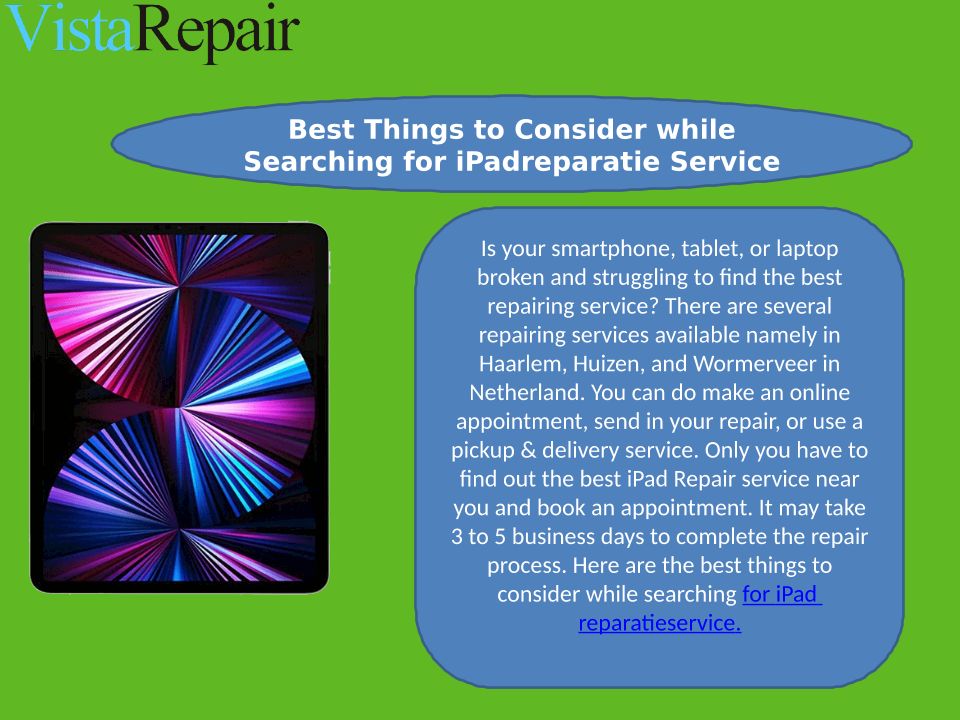 VistaRepair

Best Things to Consider while Searching for iPadreparatie Service

Is your smartphone, tablet, or laptop broken and struggling to find the best repairing service? There are several repairing services available namely in Haarlem, Huizen, and Wormerveer in Netherland. You can do make an online appointment, send in your repair, or use a pickup & delivery service. Only you have to find out the best iPad Repair service near you and book an appointment. It may take 3 to 5 business days to complete the repair process. Here are the best things to consider while searching for iPad reparatieservice.